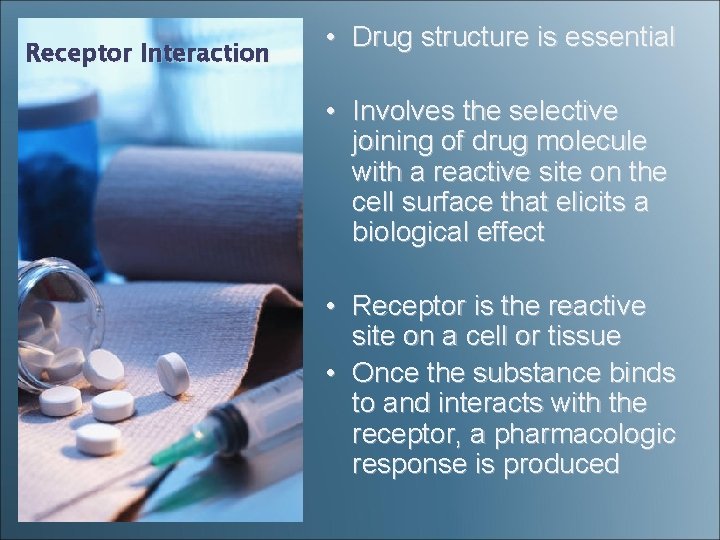 Receptor Interaction

• Drug structure is essential

• Involves the selective joining of drug molecule with a reactive site on the cell surface that elicits a biological effect

• Receptor is the reactive site on a cell or tissue

• Once the substance binds to and interacts with the receptor, a pharmacologic response is produced